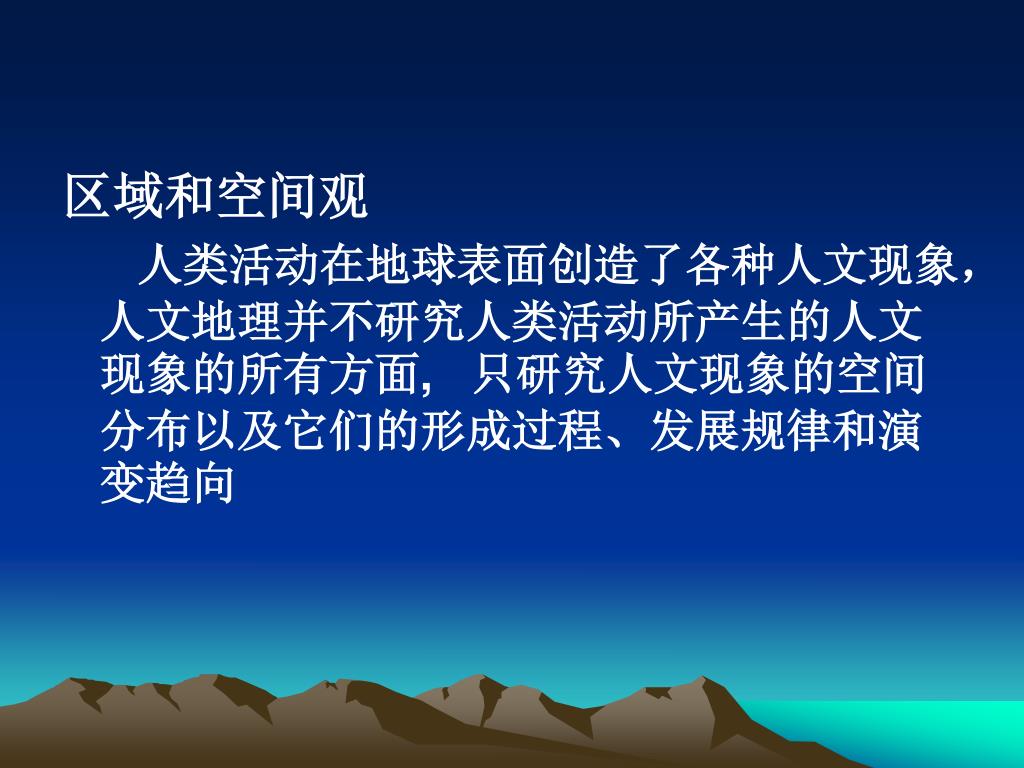 区域和空间观

人类活动在地球表面创造了各种人文现象，人文地理并不研究人类活动所产生的人文现象的所有方面，只研究人文现象的空间分布以及它们的形成过程、发展规律和演变趋向